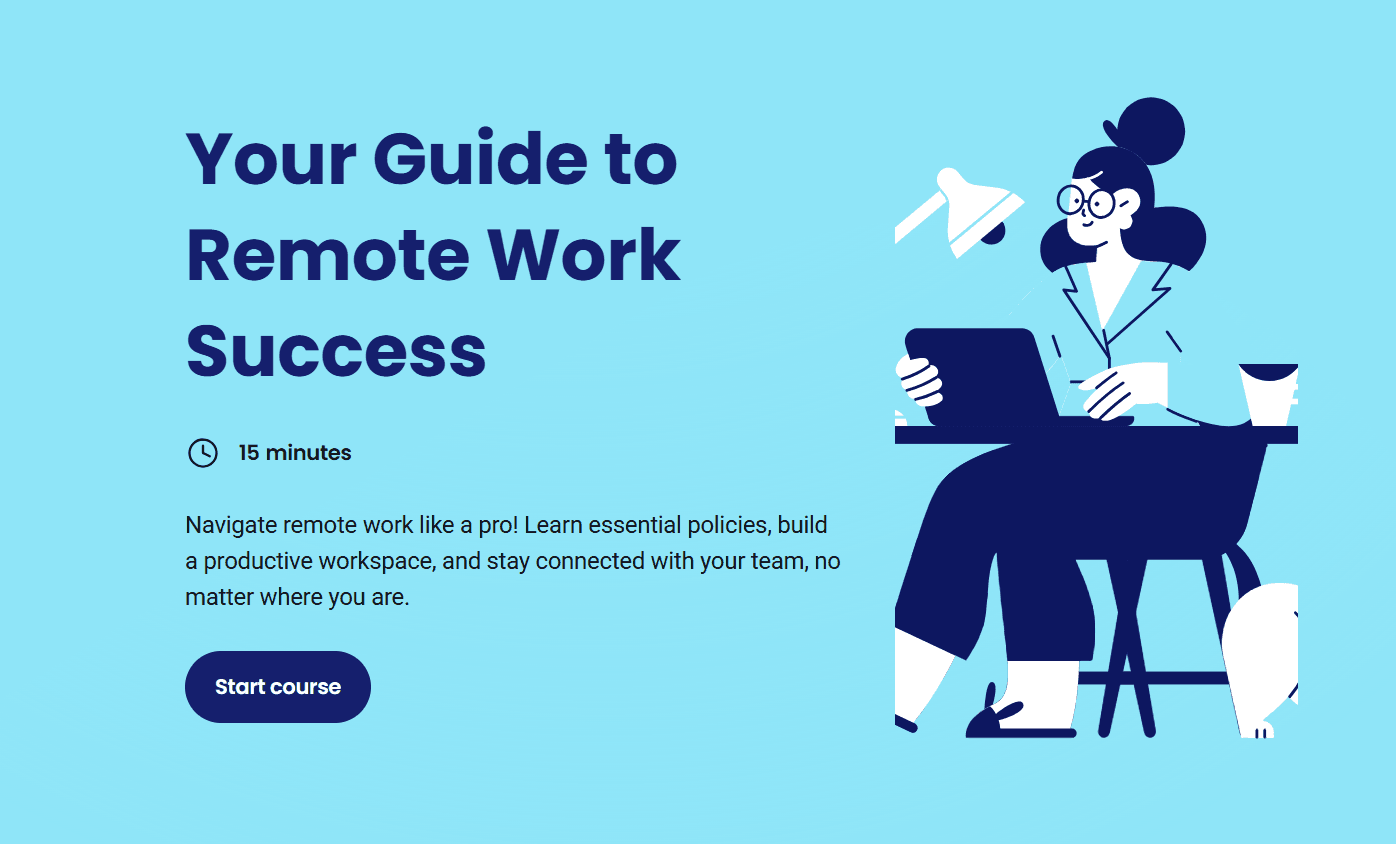 Your Guide to Remote Work Success

15 minutes

Navigate remote work like a pro! Learn essential policies, build a productive workspace, and stay connected with your team, no matter where you are.

Start course